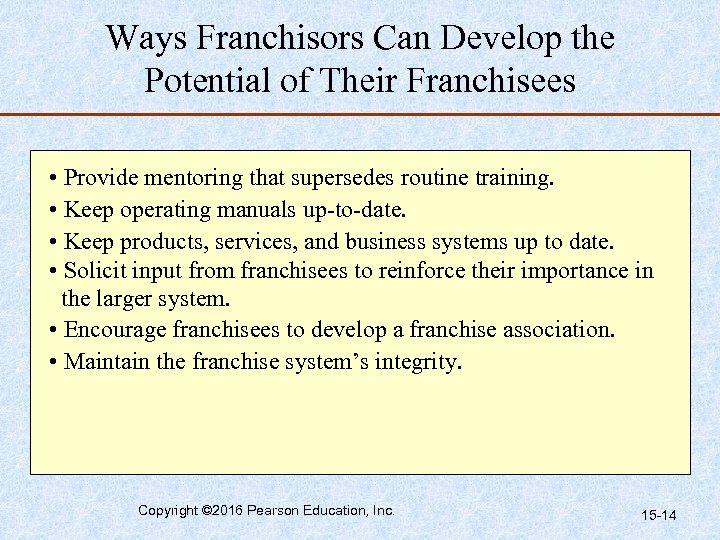 Ways Franchisors Can Develop the Potential of Their Franchisees

• Provide mentoring that supersedes routine training.
• Keep operating manuals up-to-date.
• Keep products, services, and business systems up to date.
• Solicit input from franchisees to reinforce their importance in the larger system.
• Encourage franchisees to develop a franchise association.
• Maintain the franchise system's integrity.

Copyright ©2016 Pearson Education, Inc.

15-14